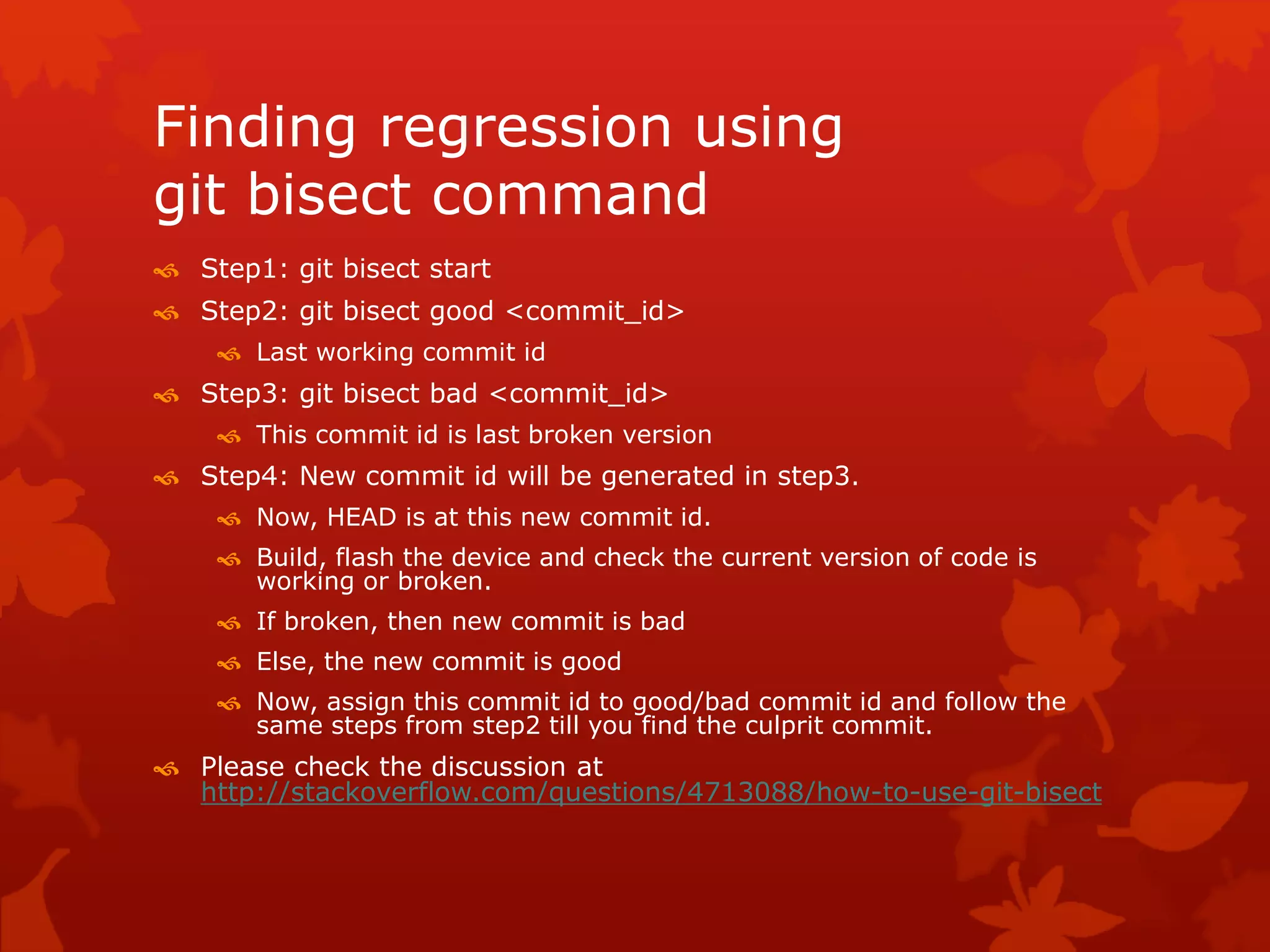 Finding regression using git bisect command

Step1: git bisect start

Step2: git bisect good <commit_id>

Last working commit id

Step3: git bisect bad <commit_id>

This commit id is last broken version

Step4: New commit id will be generated in step3.

Now, HEAD is at this new commit id.

Build, flash the device and check the current version of code is working or broken.

If broken, then new commit is bad

Else, the new commit is good

Now, assign this commit id to good/bad commit id and follow the same steps from step2 till you find the culprit commit.

Please check the discussion at http://stackoverflow.com/questions/4713088/how-to-use-git-bisect